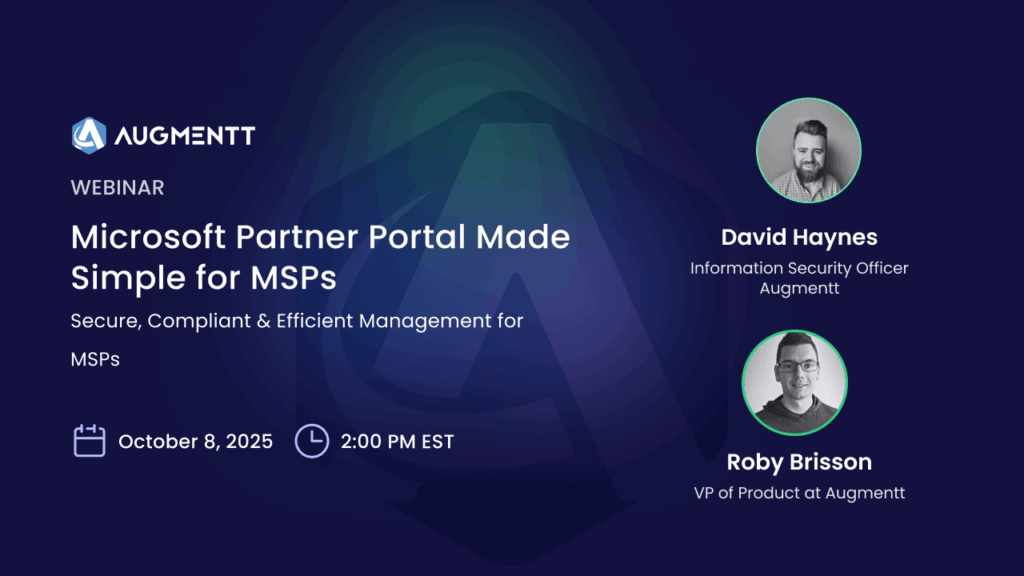 AUGMENTT

WEBINAR

Microsoft Partner Portal Made Simple for MSPs

Secure, Compliant & Efficient Management for MSPs

October 8, 2025 2:00 PM EST

David Haynes
Information Security Officer
Augmentt

Roby Brisson
VP of Product at Augmentt